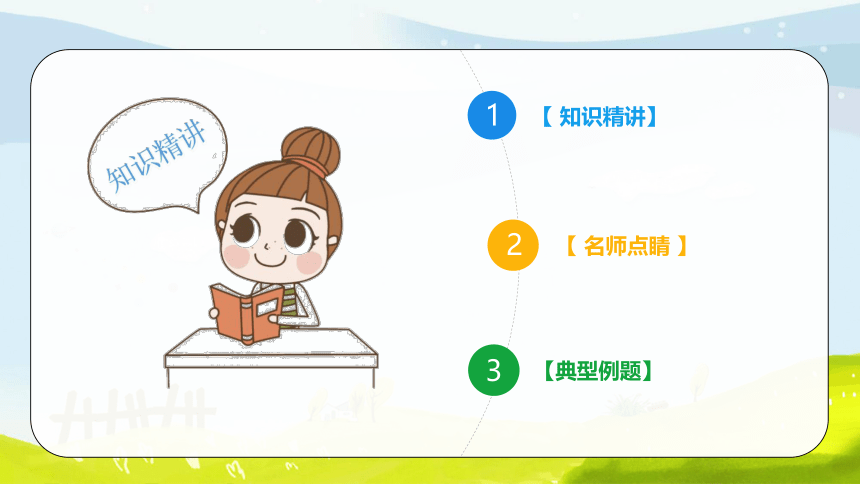 知识精讲

1 【 知识精讲】

2 【 名师点睛 】

3 【典型例题】